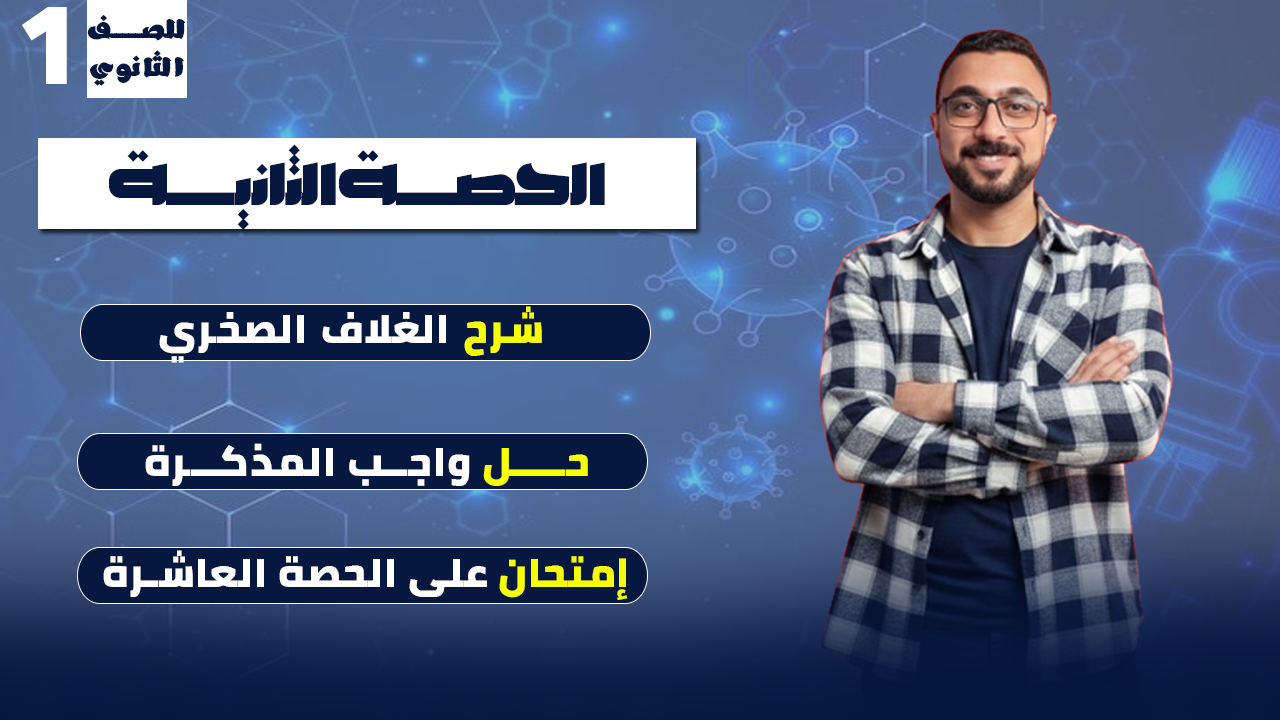 1 للصف الثانوي

الحصة الثانية

شرح الغلاف الصخري

حل واجب المذكرة

إمتحان على الحصة العاشرة